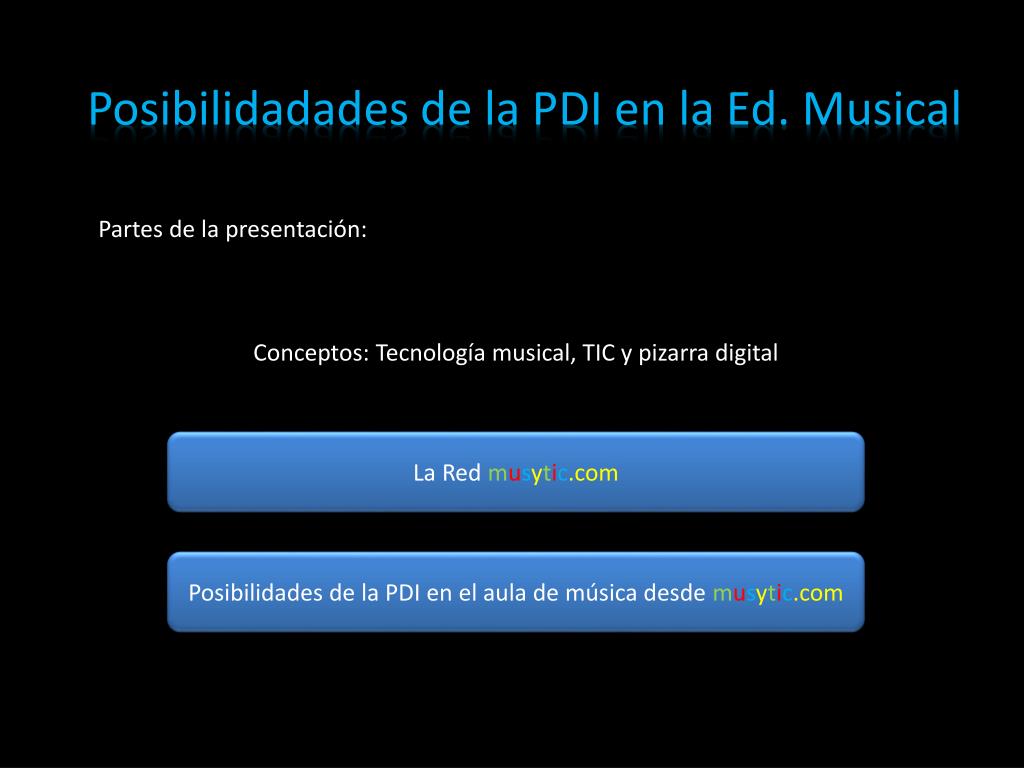 Posibilidadades de la PDI en la Ed. Musical

Partes de la presentación:

Conceptos: Tecnología musical, TIC y pizarra digital

La Red musytic.com

Posibilidades de la PDI en el aula de música desde musytic.com